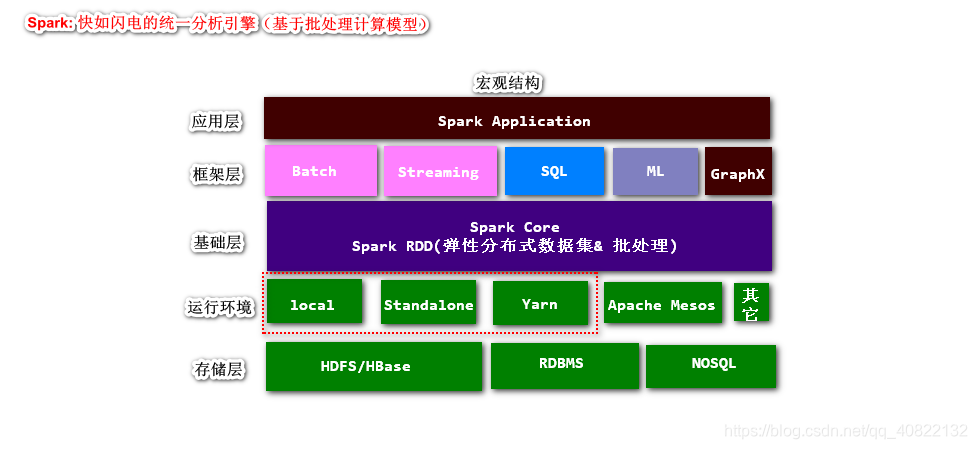 Spark: 快如闪电的统一分析引擎（基于批处理计算模型）

宏观结构

应用层
Spark Application

框架层
Batch
Streaming
SQL
ML
GraphX

基础层
Spark Core
Spark RDD(弹性分布式数据集& 批处理)

运行环境
local
Standalone
Yarn
Apache Mesos
其它

存储层
HDFS/HBase
RDBMS
NOSQL

https://blog.csdn.net/qq_40822132